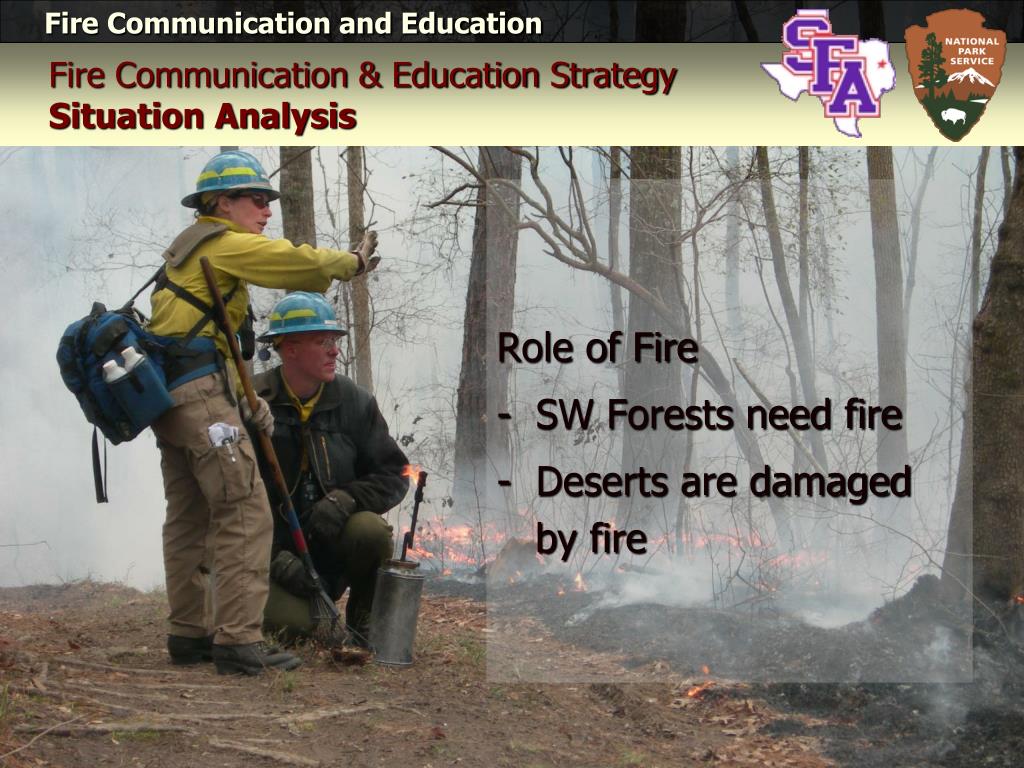 Fire Communication and Education

Fire Communication & Education Strategy
Situation Analysis

SFA

NATIONAL PARK SERVICE

Role of Fire
- SW Forests need fire
- Deserts are damaged by fire